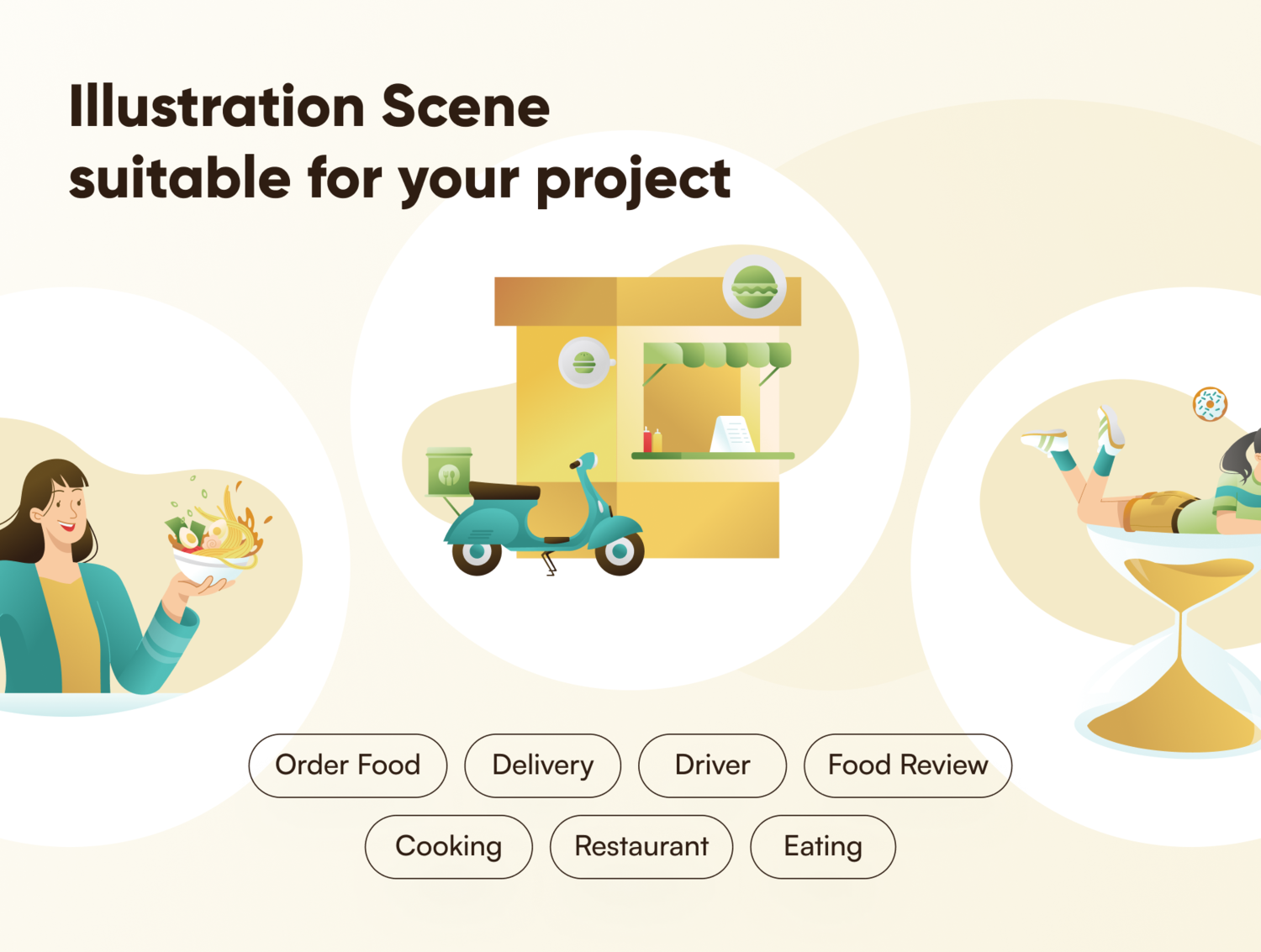 Illustration Scene suitable for your project

Order Food
Delivery
Driver
Food Review
Cooking
Restaurant
Eating